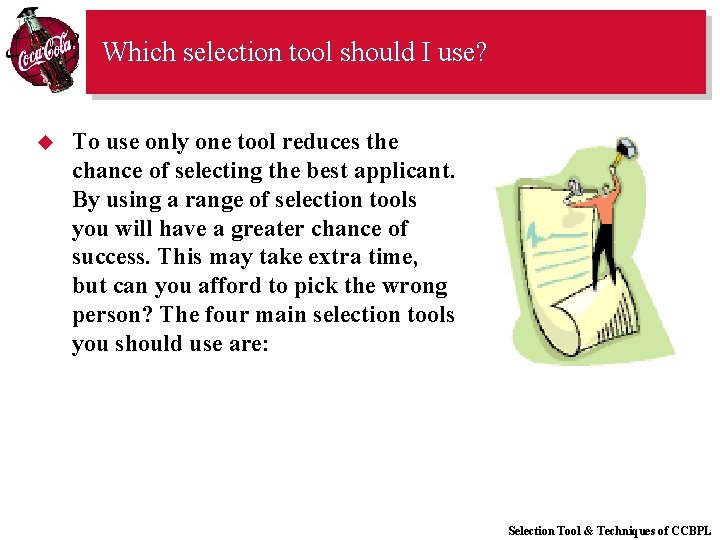 Coca-Cola

Which selection tool should I use?

◆ To use only one tool reduces the chance of selecting the best applicant. By using a range of selection tools you will have a greater chance of success. This may take extra time, but can you afford to pick the wrong person? The four main selection tools you should use are:

Selection Tool & Techniques of CCBPL